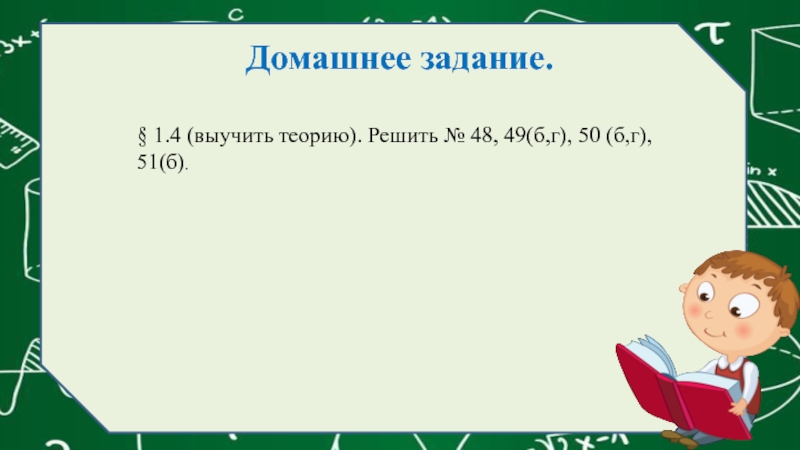 Домашнее задание.

§ 1.4 (выучить теорию). Решить № 48, 49(б,г), 50 (б,г), 51(б).